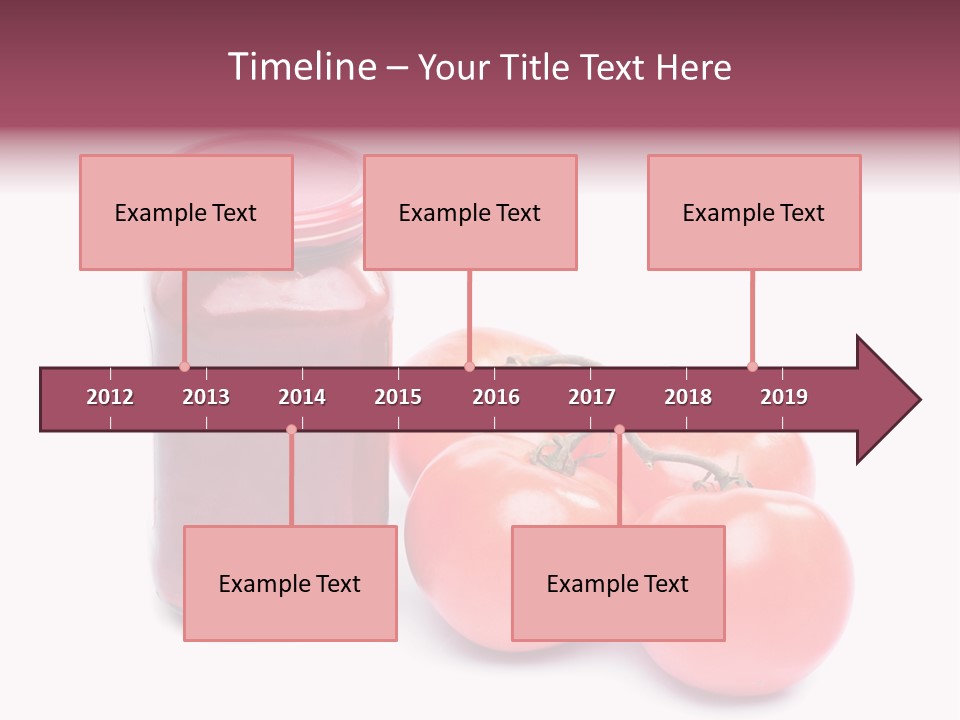 Timeline – Your Title Text Here

Example Text

Example Text

Example Text

2012 2013 2014 2015 2016 2017 2018 2019

Example Text

Example Text